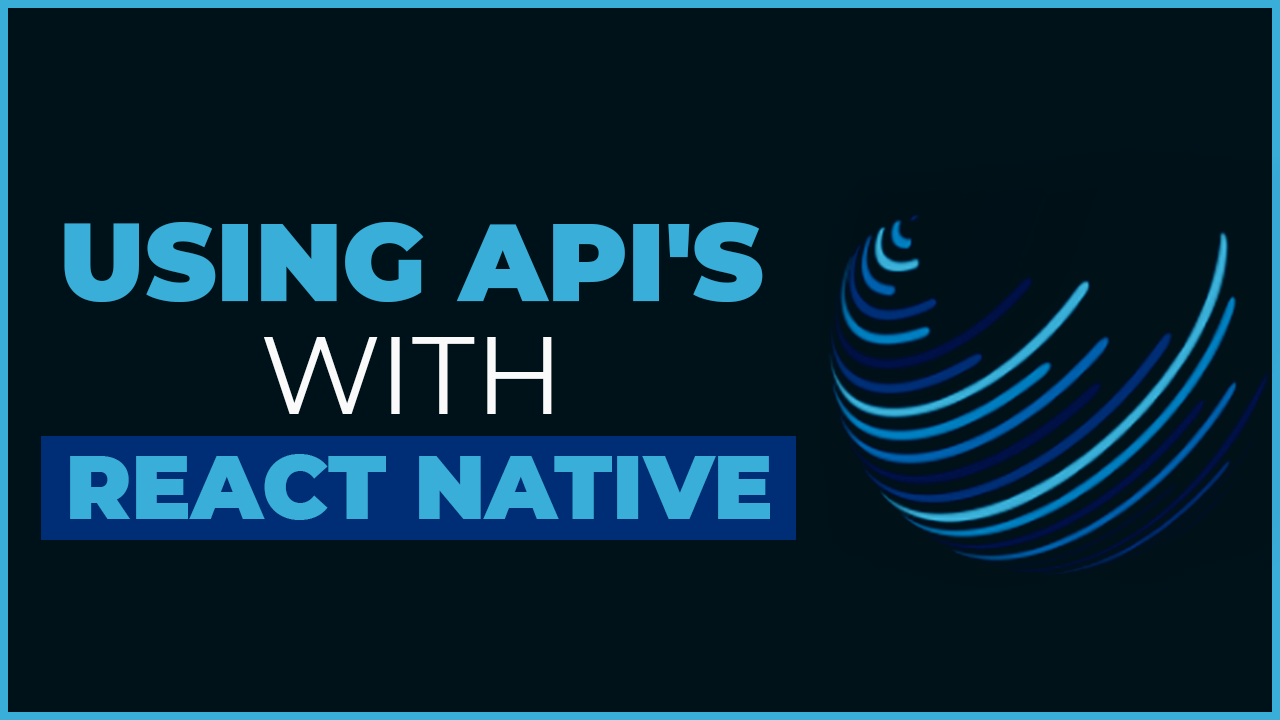 USING API'S
WITH
REACT NATIVE